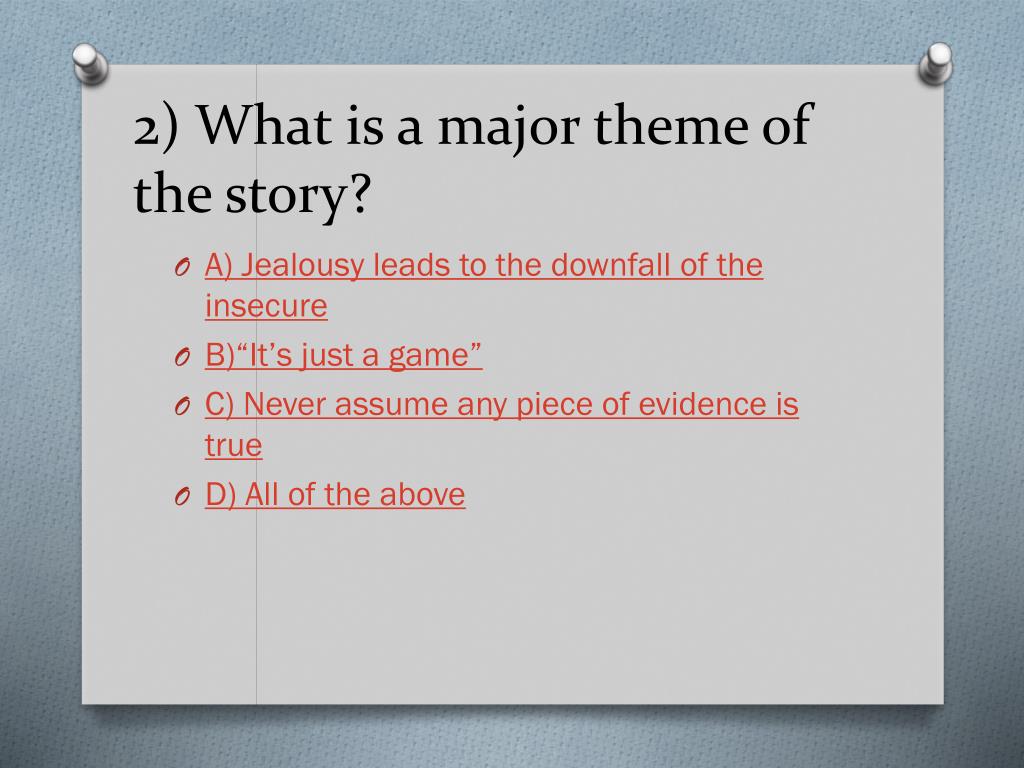 2) What is a major theme of the story?

A) Jealousy leads to the downfall of the insecure

B)“It’s just a game”

C) Never assume any piece of evidence is true

D) All of the above